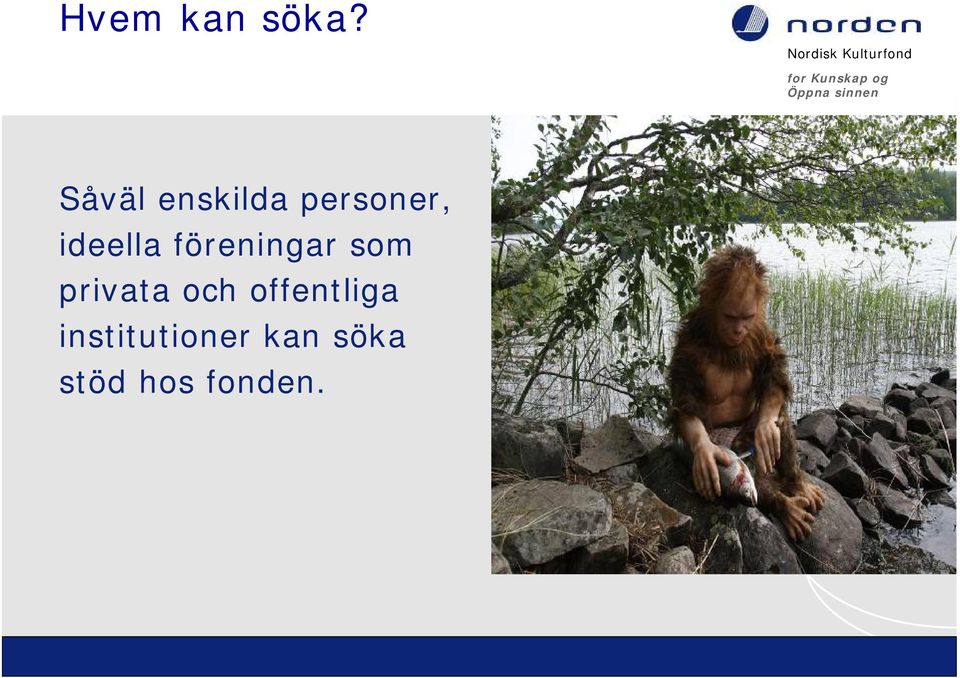 Hvem kan söka?

norden
Nordisk Kulturfond
for Kunskap og
Öppna sinnen

Såväl enskilda personer, ideella föreningar som privata och offentliga institutioner kan söka stöd hos fonden.